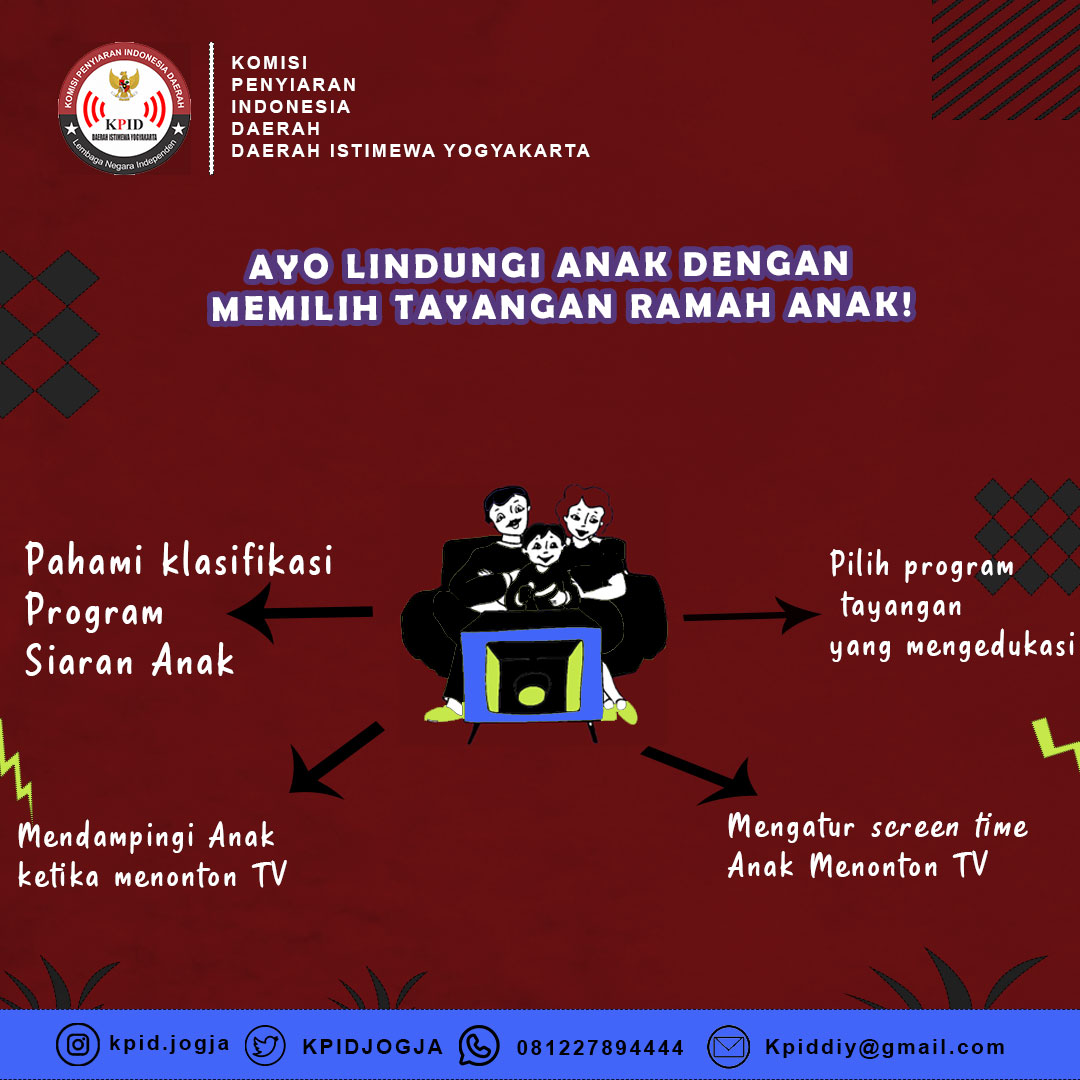 KOMISI PENYIARAN INDONESIA DAERAH
KPID
DAERAH ISTIMEWA YOGYAKARTA
Lembaga Negara Independen

KOMISI
PENYIARAN
INDONESIA
DAERAH
DAERAH ISTIMEWA YOGYAKARTA

AYO LINDUNGI ANAK DENGAN MEMILIH TAYANGAN RAMAH ANAK!

Pahami klasifikasi Program Siaran Anak

Pilih program tayangan yang mengedukasi

Mendampingi Anak ketika menonton TV

Mengatur screen time Anak Menonton TV

kpid.jogja
KPIDJOGJA
081227894444
Kpiddiy@gmail.com